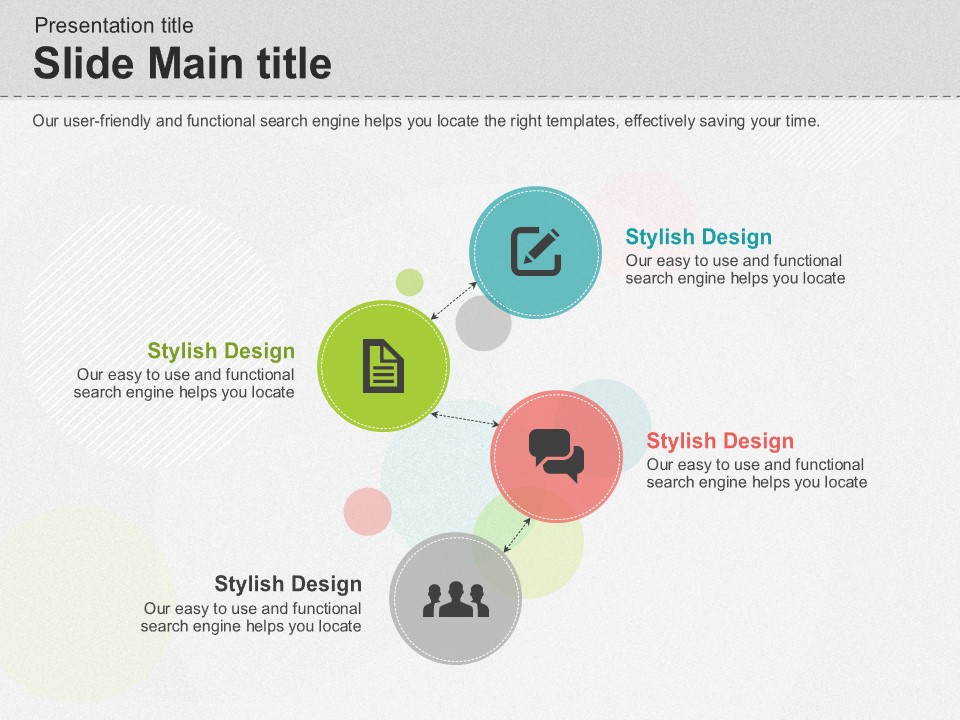 Presentation title
Slide Main title

Our user-friendly and functional search engine helps you locate the right templates, effectively saving your time.

Stylish Design
Our easy to use and functional search engine helps you locate

Stylish Design
Our easy to use and functional search engine helps you locate

Stylish Design
Our easy to use and functional search engine helps you locate

Stylish Design
Our easy to use and functional search engine helps you locate